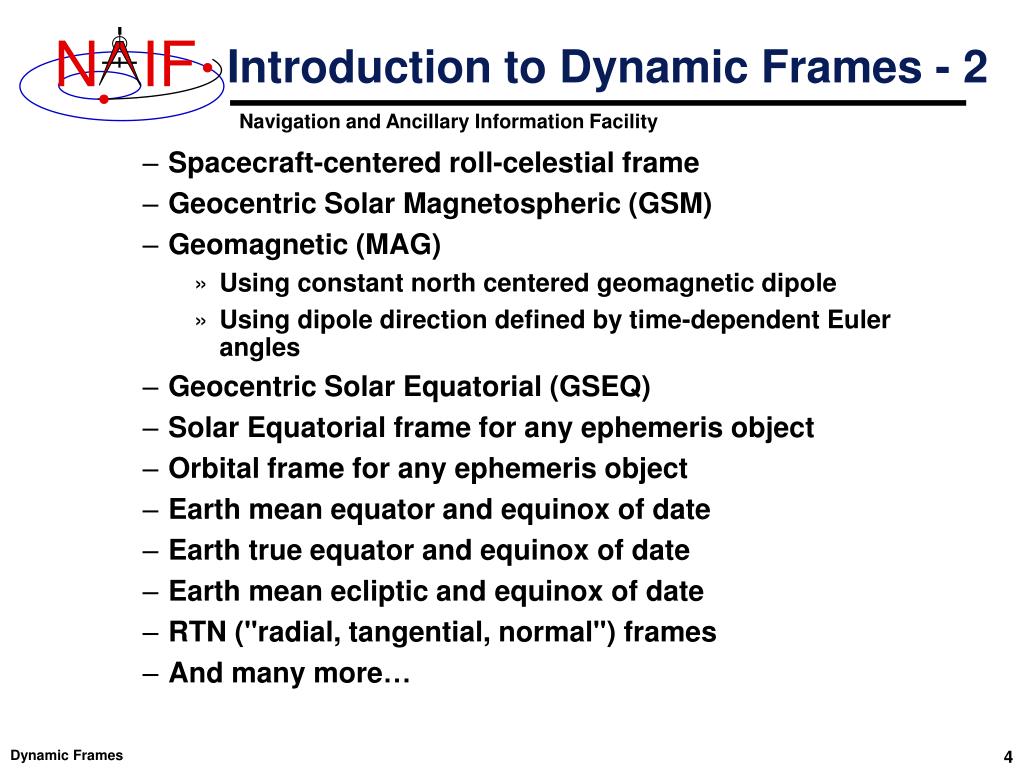 NAIF

Introduction to Dynamic Frames - 2

Navigation and Ancillary Information Facility

– Spacecraft-centered roll-celestial frame
– Geocentric Solar Magnetospheric (GSM)
– Geomagnetic (MAG)
» Using constant north centered geomagnetic dipole
» Using dipole direction defined by time-dependent Euler angles
– Geocentric Solar Equatorial (GSEQ)
– Solar Equatorial frame for any ephemeris object
– Orbital frame for any ephemeris object
– Earth mean equator and equinox of date
– Earth true equator and equinox of date
– Earth mean ecliptic and equinox of date
– RTN ("radial, tangential, normal") frames
– And many more…

Dynamic Frames

4